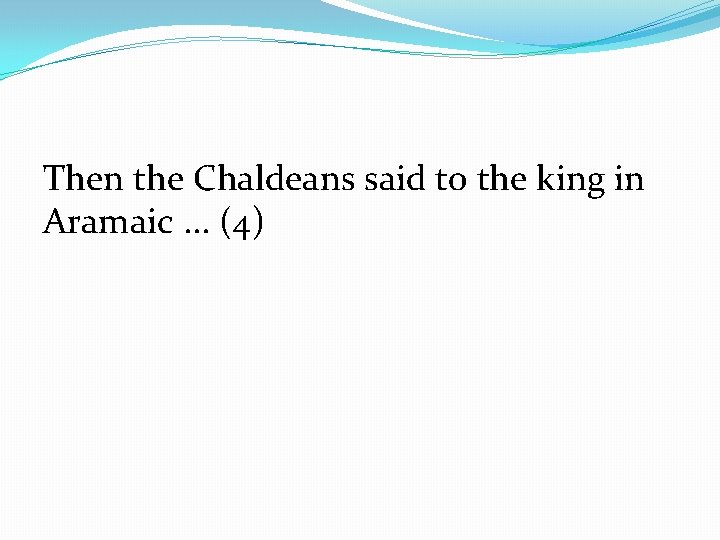 Then the Chaldeans said to the king in Aramaic … (4)